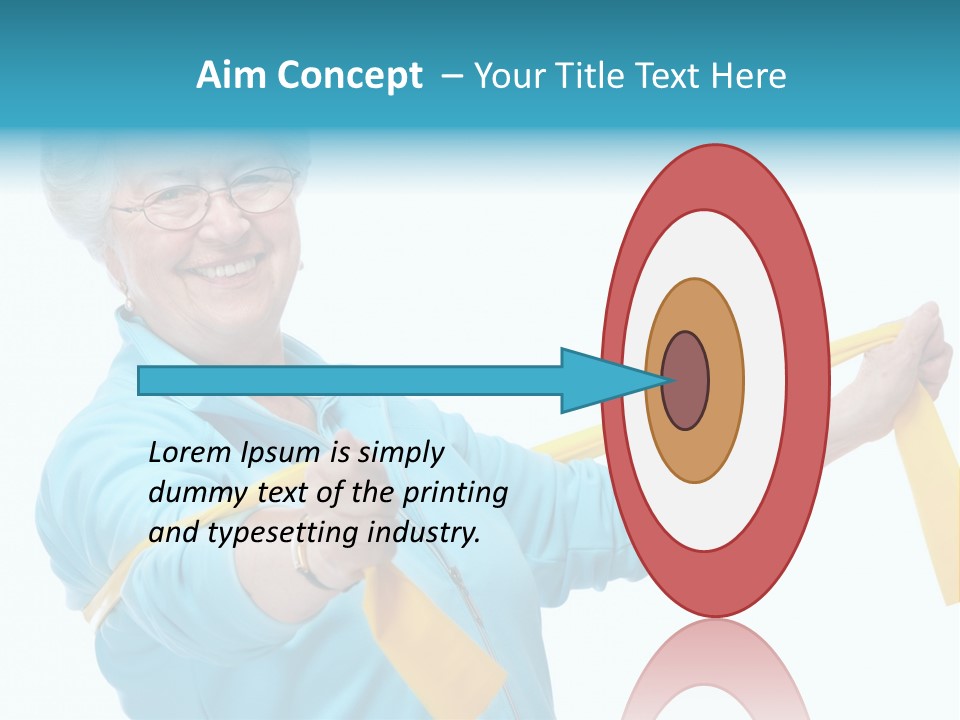 Aim Concept – Your Title Text Here

Lorem Ipsum is simply dummy text of the printing and typesetting industry.